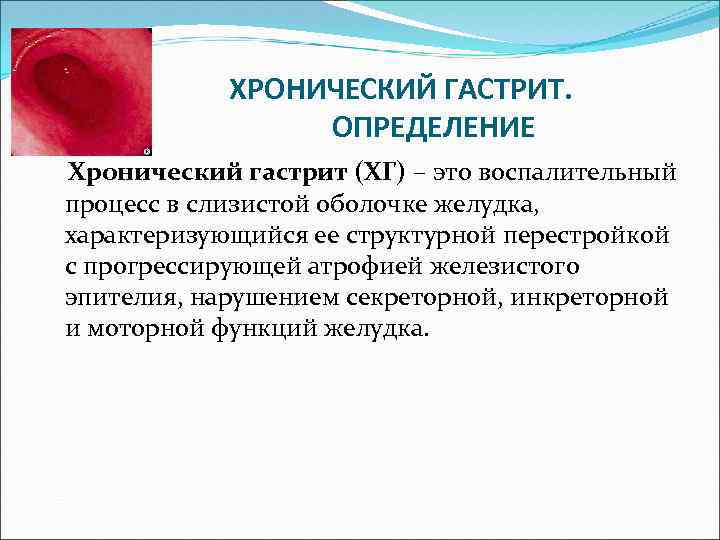 ХРОНИЧЕСКИЙ ГАСТРИТ. ОПРЕДЕЛЕНИЕ

Хронический гастрит (ХГ) – это воспалительный процесс в слизистой оболочке желудка, характеризующийся ее структурной перестройкой с прогрессирующей атрофией железистого эпителия, нарушением секреторной, инкреторной и моторной функций желудка.